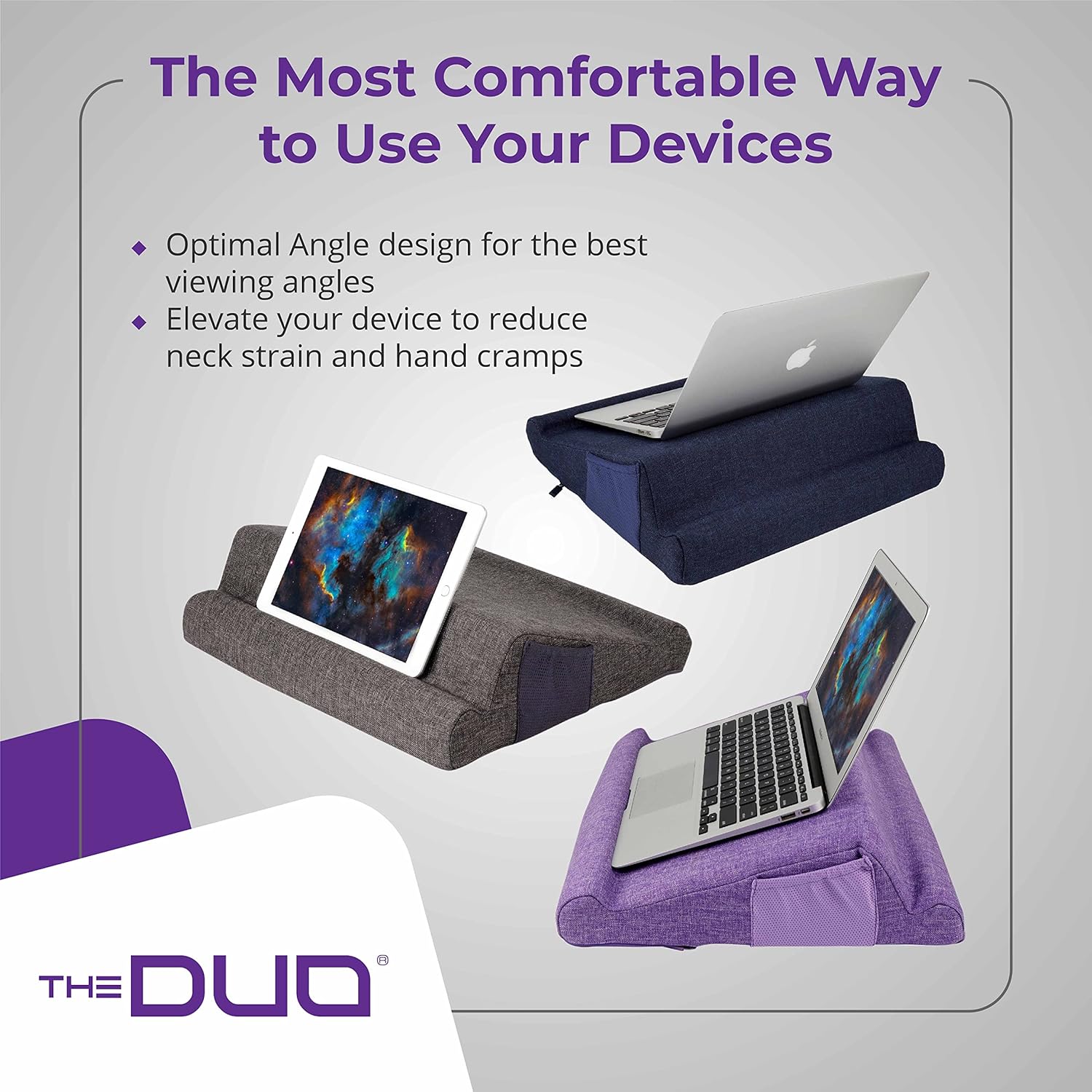 The Most Comfortable Way to Use Your Devices

◆ Optimal Angle design for the best viewing angles
◆ Elevate your device to reduce neck strain and hand cramps

THE DUO®